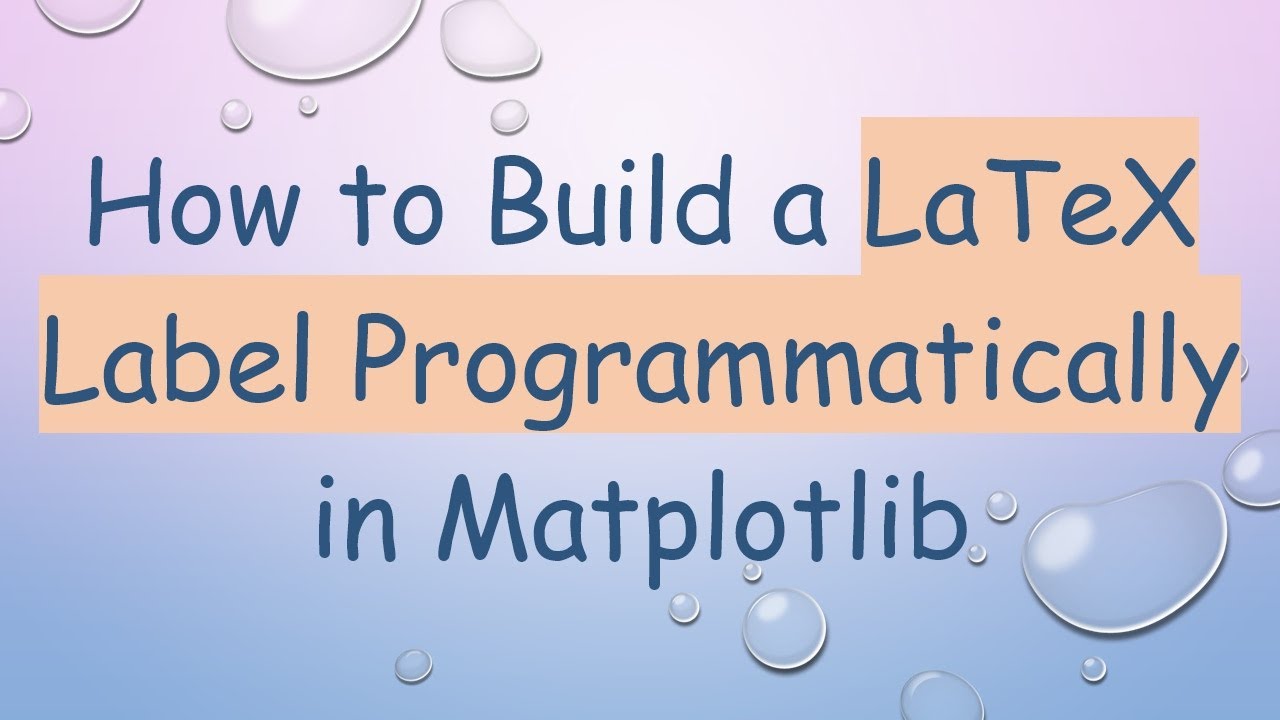 How to Build a LaTeX Label Programmatically in Matplotlib